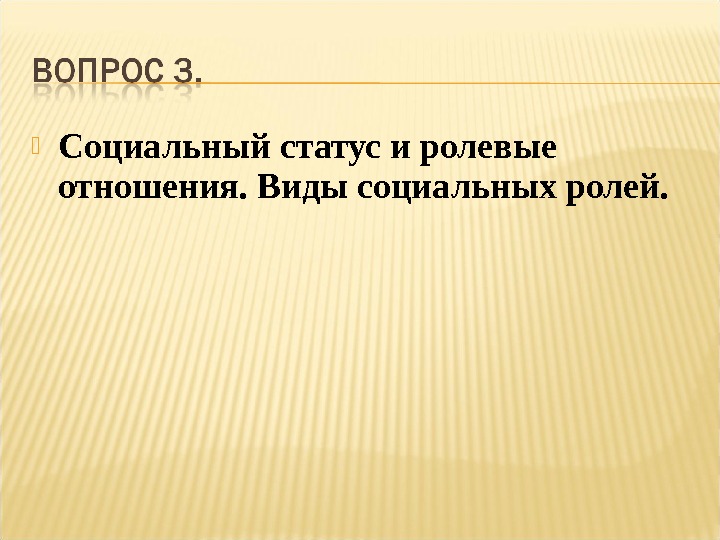 ВОПРОС 3.

Социальный статус и ролевые отношения. Виды социальных ролей.